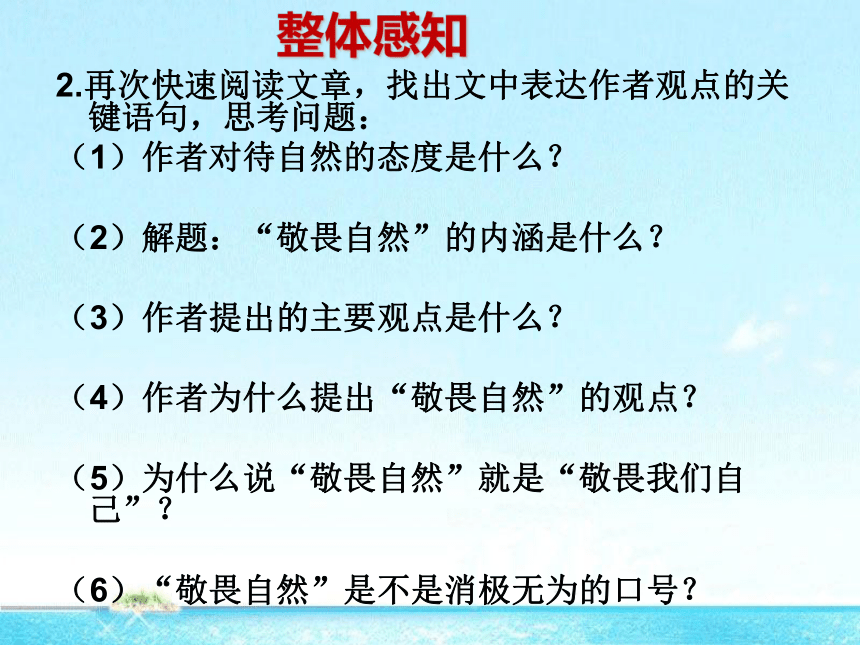 整体感知

2.再次快速阅读文章，找出文中表达作者观点的关键语句，思考问题：

（1）作者对待自然的态度是什么？

（2）解题：“敬畏自然”的内涵是什么？

（3）作者提出的主要观点是什么？

（4）作者为什么提出“敬畏自然”的观点？

（5）为什么说“敬畏自然”就是“敬畏我们自己”？

（6）“敬畏自然”是不是消极无为的口号？